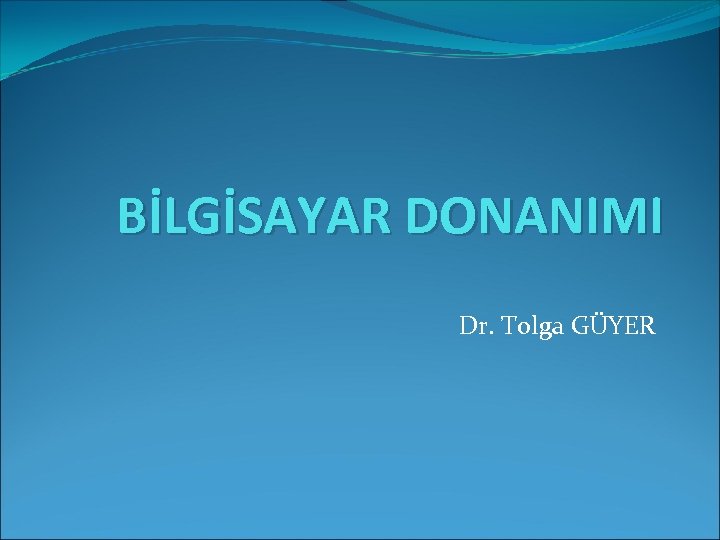 BİLGİSAYAR DONANIMI

Dr. Tolga GÜYER